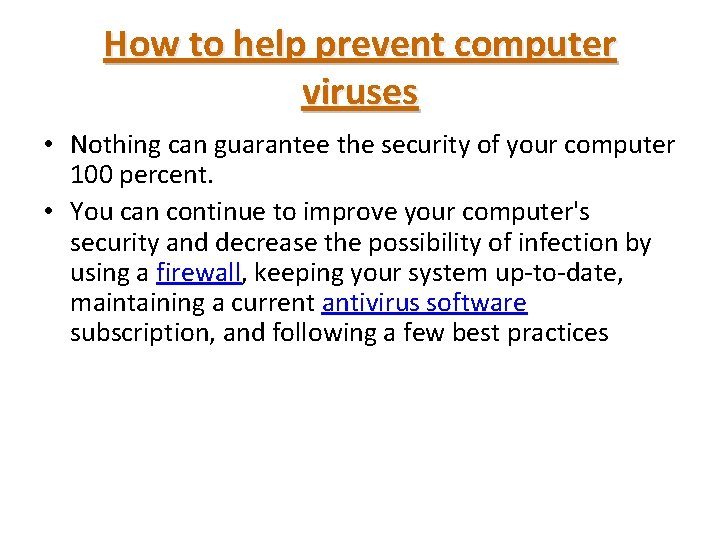 How to help prevent computer viruses

• Nothing can guarantee the security of your computer 100 percent.

• You can continue to improve your computer's security and decrease the possibility of infection by using a firewall, keeping your system up-to-date, maintaining a current antivirus software subscription, and following a few best practices